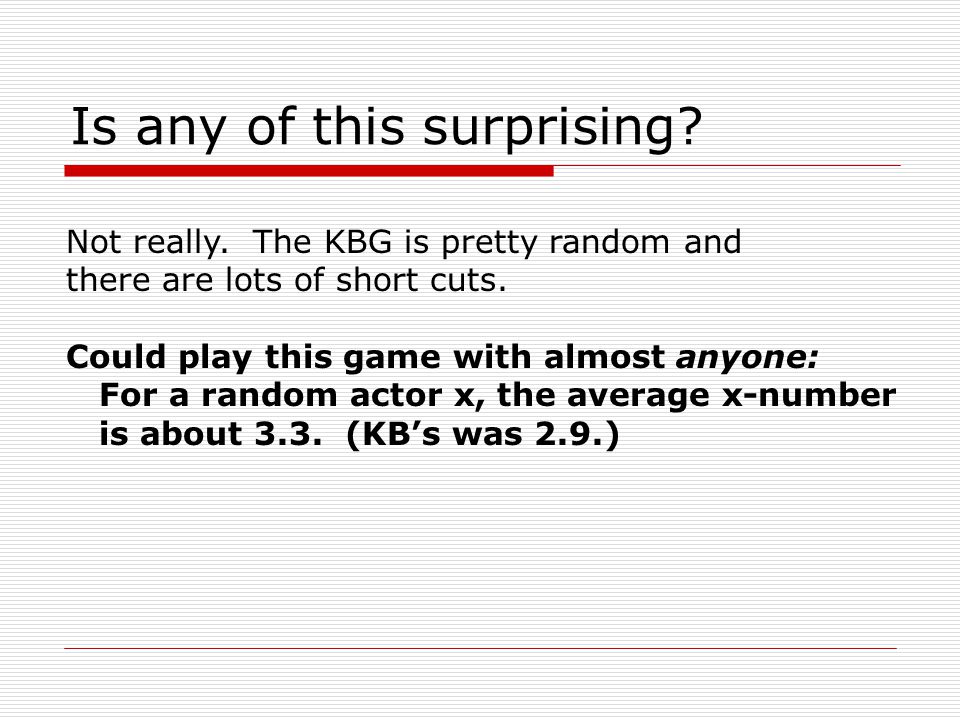 Is any of this surprising?

Not really. The KBG is pretty random and there are lots of short cuts.

Could play this game with almost anyone: For a random actor x, the average x-number is about 3.3. (KB’s was 2.9.)